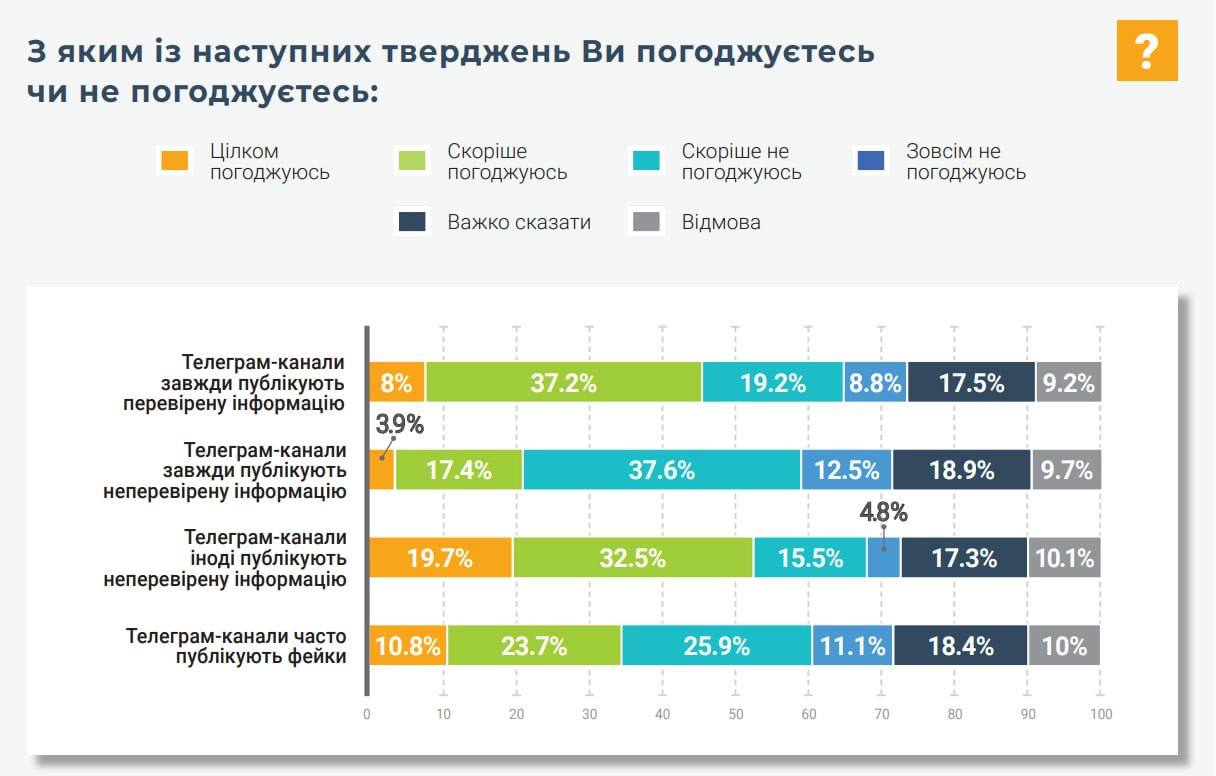 З яким із наступних тверджень Ви погоджуєтесь чи не погоджуєтесь:

?

Цілком погоджуюсь
Скоріше погоджуюсь
Скоріше не погоджуюсь
Зовсім не погоджуюсь
Важко сказати
Відмова

Телеграм-канали завжди публікують перевірену інформацію
8%
37.2%
19.2%
8.8%
17.5%
9.2%

Телеграм-канали завжди публікують неперевірену інформацію
3.9%
17.4%
37.6%
12.5%
18.9%
9.7%

Телеграм-канали іноді публікують неперевірену інформацію
19.7%
32.5%
15.5%
4.8%
17.3%
10.1%

Телеграм-канали часто публікують фейки
10.8%
23.7%
25.9%
11.1%
18.4%
10%

0 10 20 30 40 50 60 70 80 90 100